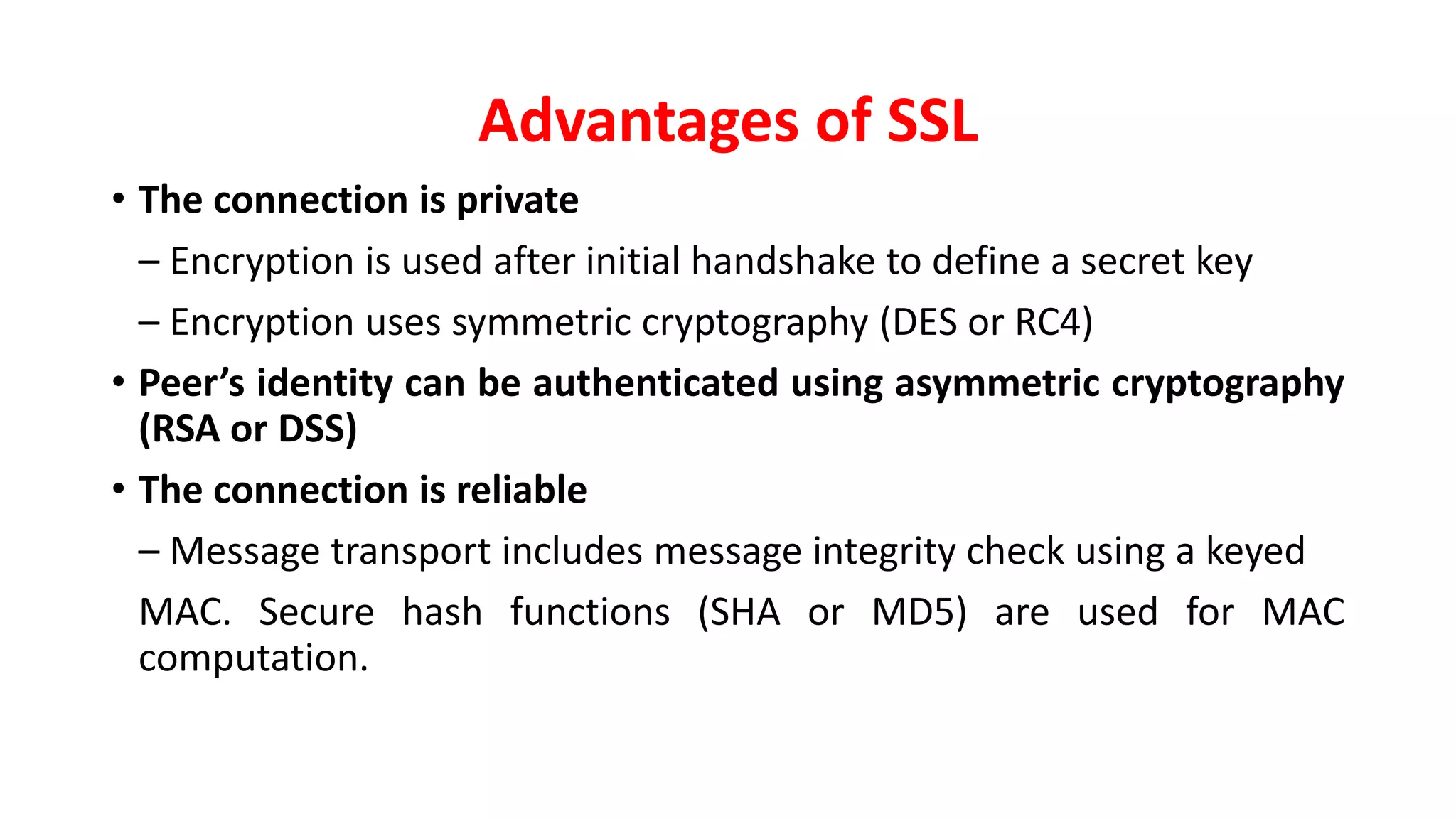 Advantages of SSL

• The connection is private

– Encryption is used after initial handshake to define a secret key

– Encryption uses symmetric cryptography (DES or RC4)

• Peer's identity can be authenticated using asymmetric cryptography (RSA or DSS)

• The connection is reliable

– Message transport includes message integrity check using a keyed

MAC. Secure hash functions (SHA or MD5) are used for MAC computation.